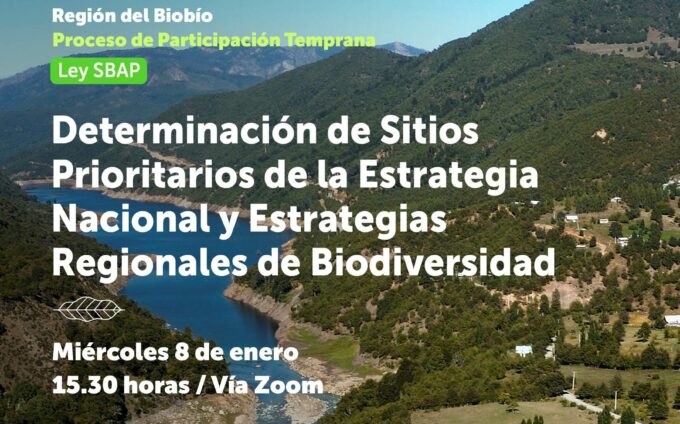 Región del Biobío
Proceso de Participación Temprana
Ley SBAP

Determinación de Sitios Prioritarios de la Estrategia Nacional y Estrategias Regionales de Biodiversidad

Miércoles 8 de enero
15.30 horas / Vía Zoom